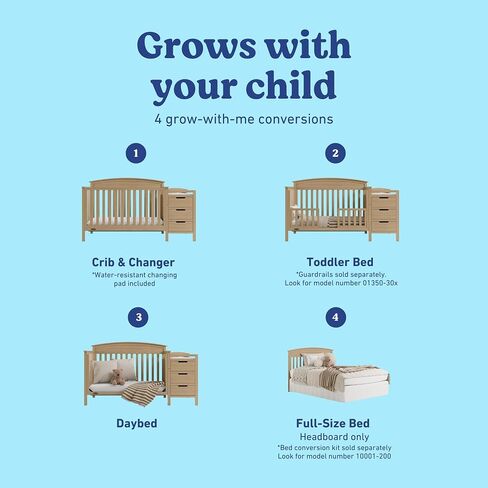 Grows with your child

4 grow-with-me conversions

1

Crib & Changer

*Water-resistant changing pad included

2

Toddler Bed

*Guardrails sold separately. Look for model number 01350-30x

3

Daybed

4

Full-Size Bed

Headboard only

*Bed conversion kit sold separately Look for model number 10001-200